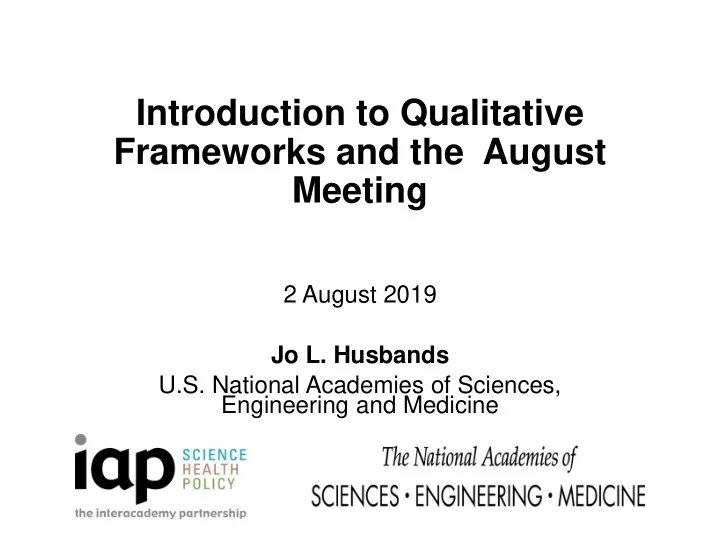 Introduction to Qualitative Frameworks and the August Meeting

2 August 2019

Jo L. Husbands
U.S. National Academies of Sciences, Engineering and Medicine

iap SCIENCE HEALTH POLICY
the interacademy partnership

The National Academies of
SCIENCES • ENGINEERING • MEDICINE